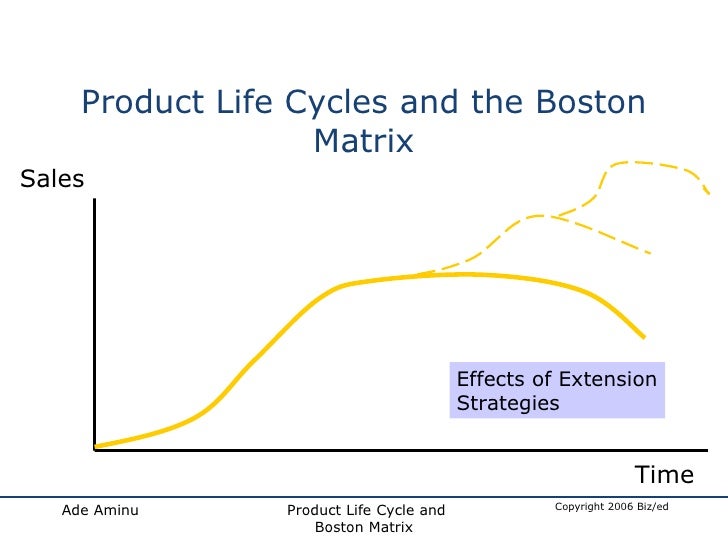 Product Life Cycles and the Boston Matrix

Sales

Effects of Extension Strategies

Time

Ade Aminu

Product Life Cycle and Boston Matrix

Copyright 2006 Biz/ed